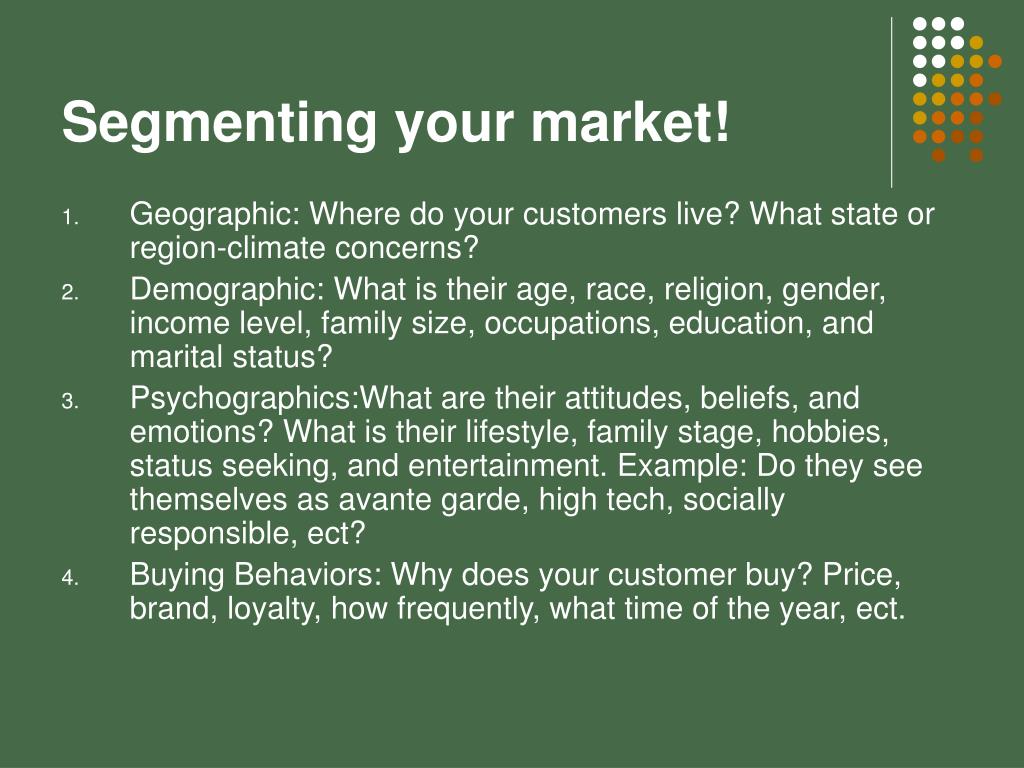 Segmenting your market!

1. Geographic: Where do your customers live? What state or region-climate concerns?
2. Demographic: What is their age, race, religion, gender, income level, family size, occupations, education, and marital status?
3. Psychographics:What are their attitudes, beliefs, and emotions? What is their lifestyle, family stage, hobbies, status seeking, and entertainment. Example: Do they see themselves as avante garde, high tech, socially responsible, ect?
4. Buying Behaviors: Why does your customer buy? Price, brand, loyalty, how frequently, what time of the year, ect.